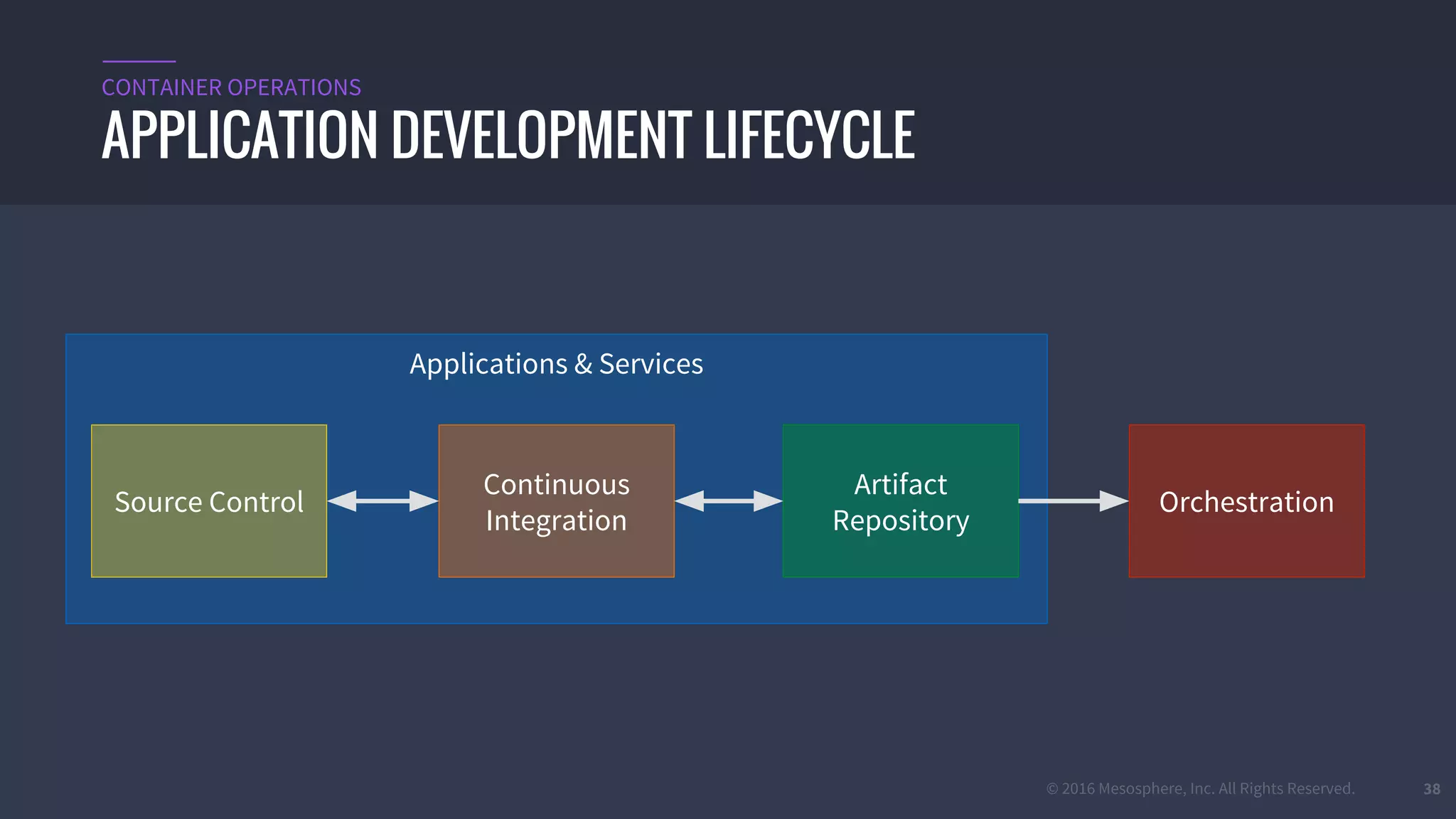 CONTAINER OPERATIONS

APPLICATION DEVELOPMENT LIFECYCLE

Applications & Services

Source Control

Continuous Integration

Artifact Repository

Orchestration

© 2016 Mesosphere, Inc. All Rights Reserved.

38